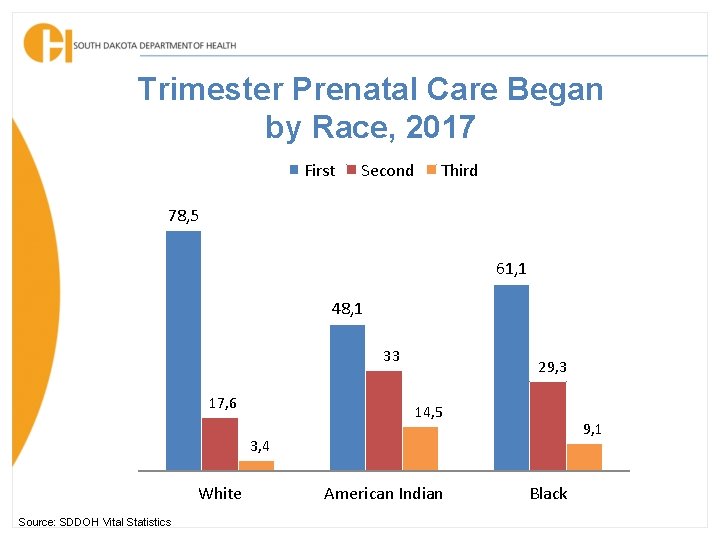 SOUTH DAKOTA DEPARTMENT OF HEALTH

Trimester Prenatal Care Began by Race, 2017

First Second Third

78,5
17,6
3,4
48,1
33
14,5
61,1
29,3
9,1

White American Indian Black

Source: SDDOH Vital Statistics